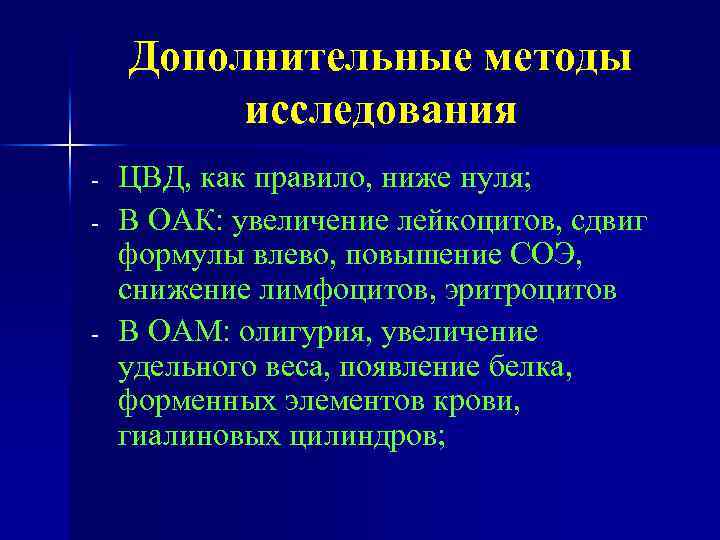 Дополнительные методы исследования

- ЦВД, как правило, ниже нуля;
- В ОАК: увеличение лейкоцитов, сдвиг формулы влево, повышение СОЭ, снижение лимфоцитов, эритроцитов
- В ОАМ: олигурия, увеличение удельного веса, появление белка, форменных элементов крови, гиалиновых цилиндров;